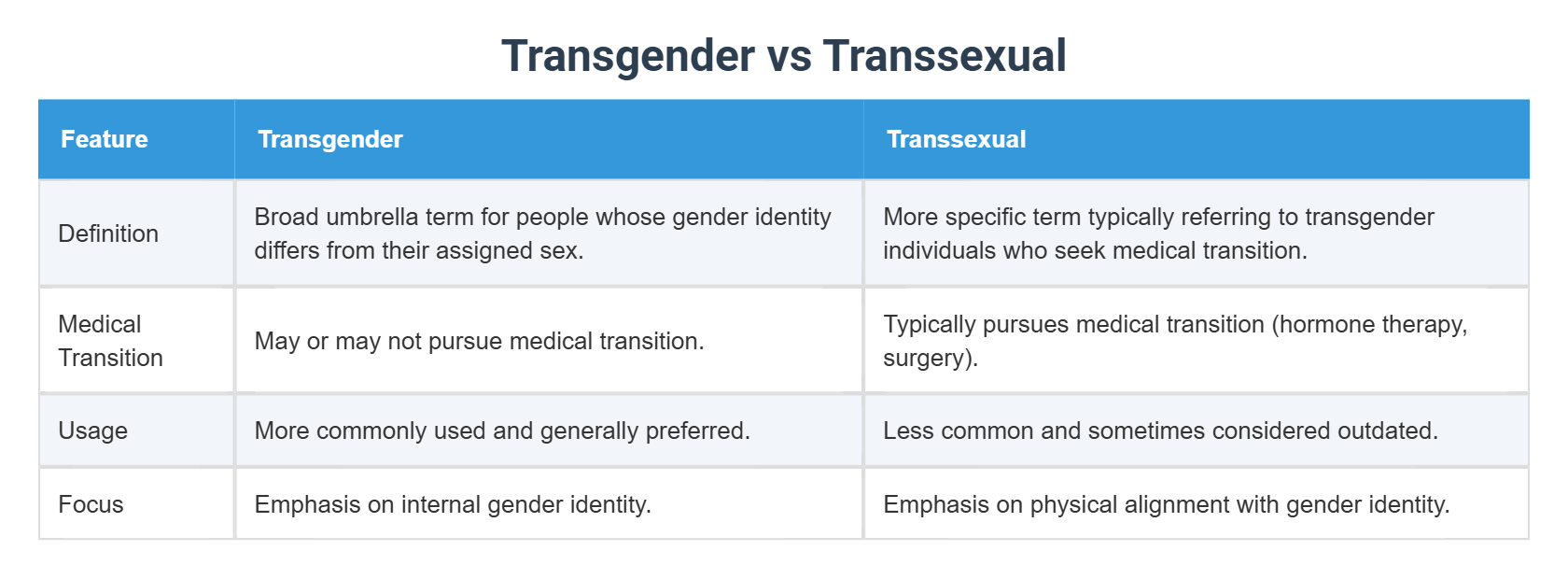 Transgender vs Transsexual

| Feature | Transgender | Transsexual |
|---|---|---|
| Definition | Broad umbrella term for people whose gender identity differs from their assigned sex. | More specific term typically referring to transgender individuals who seek medical transition. |
| Medical Transition | May or may not pursue medical transition. | Typically pursues medical transition (hormone therapy, surgery). |
| Usage | More commonly used and generally preferred. | Less common and sometimes considered outdated. |
| Focus | Emphasis on internal gender identity. | Emphasis on physical alignment with gender identity. |